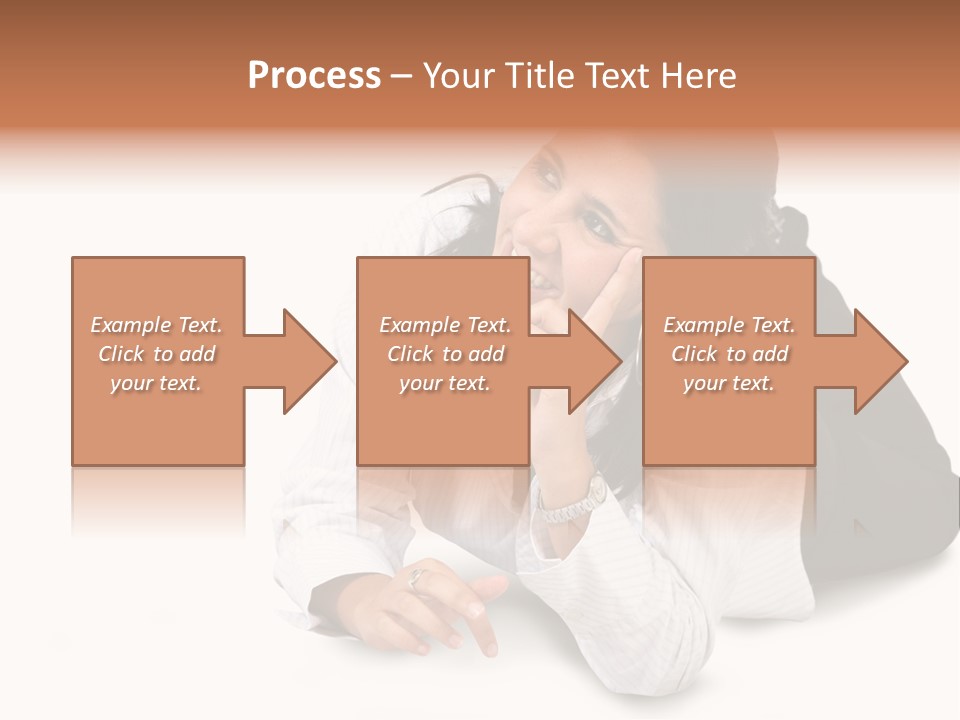 Process – Your Title Text Here

Example Text. Click to add your text.

Example Text. Click to add your text.

Example Text. Click to add your text.